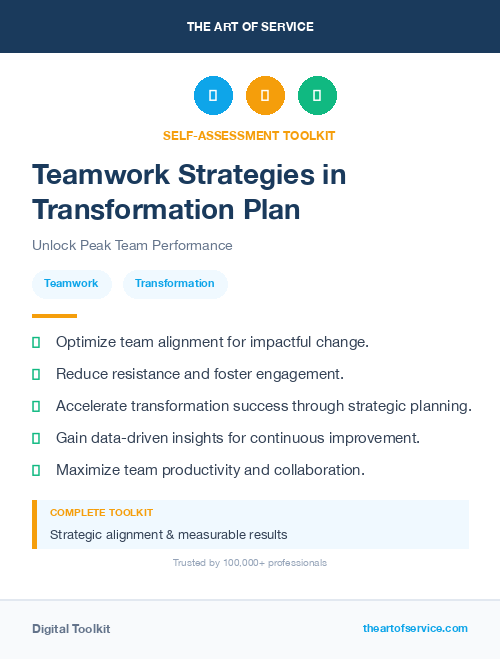 THE ART OF SERVICE

SELF-ASSESSMENT TOOLKIT

Teamwork Strategies in Transformation Plan

Unlock Peak Team Performance

Teamwork

Transformation

Optimize team alignment for impactful change.

Reduce resistance and foster engagement.

Accelerate transformation success through strategic planning.

Gain data-driven insights for continuous improvement.

Maximize team productivity and collaboration.

COMPLETE TOOLKIT

Strategic alignment & measurable results

Trusted by 100,000+ professionals

Digital Toolkit

theartofservice.com